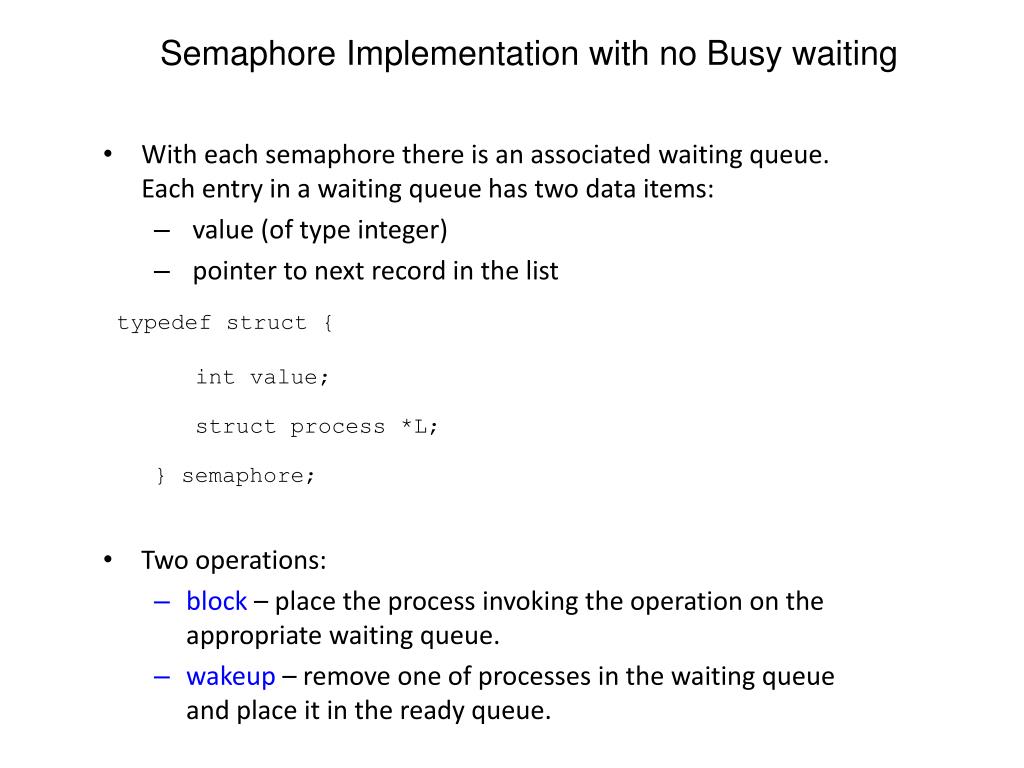 Semaphore Implementation with no Busy waiting

• With each semaphore there is an associated waiting queue. Each entry in a waiting queue has two data items:
– value (of type integer)
– pointer to next record in the list

typedef struct {

int value;

struct process *L;

} semaphore;

• Two operations:
– block – place the process invoking the operation on the appropriate waiting queue.
– wakeup – remove one of processes in the waiting queue and place it in the ready queue.